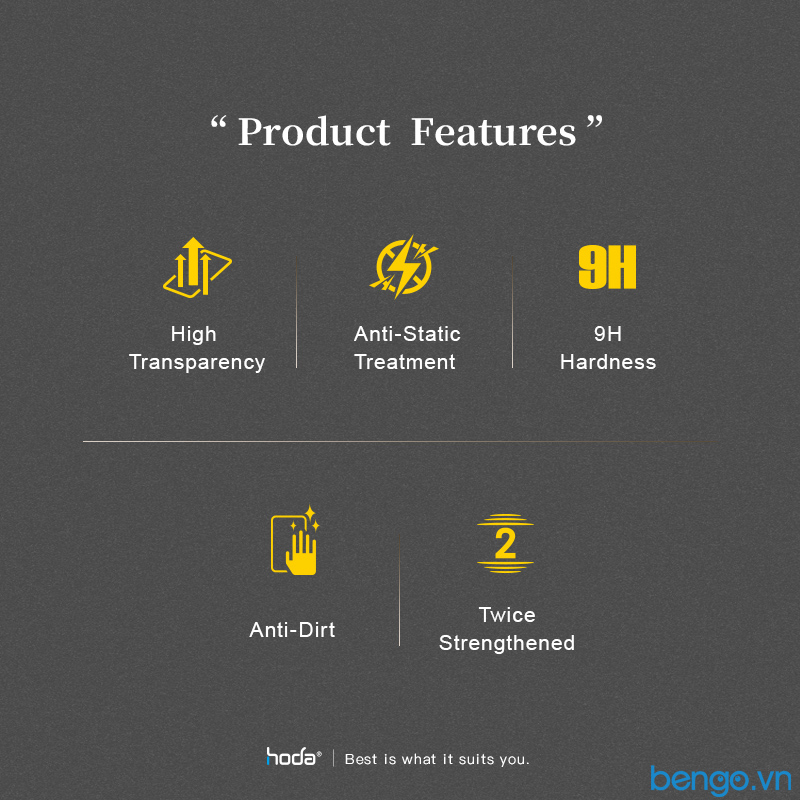 “ Product Features ”

High Transparency

Anti-Static Treatment

9H

9H Hardness

Anti-Dirt

2

Twice Strengthened

hoda® | Best is what it suits you.

bengo.vn